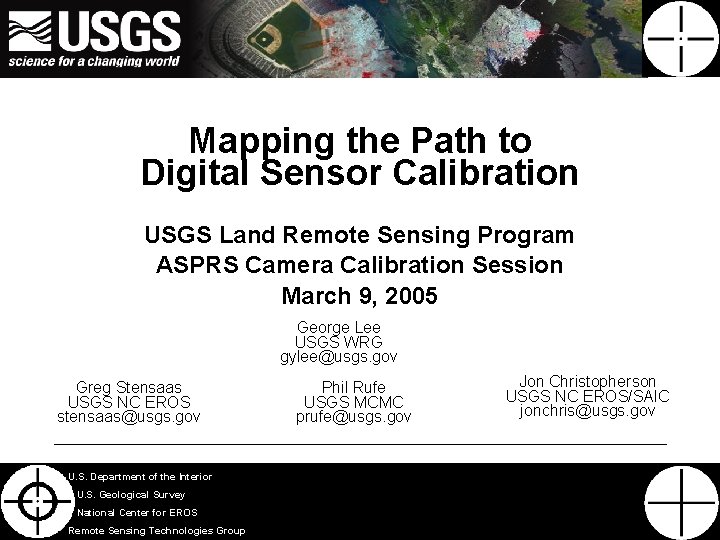 USGS
science for a changing world

Mapping the Path to Digital Sensor Calibration

USGS Land Remote Sensing Program
ASPRS Camera Calibration Session
March 9, 2005

George Lee
USGS WRG
gylee@usgs.gov

Greg Stensaas
USGS NC EROS
stensaas@usgs.gov

Phil Rufe
USGS MCMC
prufe@usgs.gov

Jon Christopherson
USGS NC EROS/SAIC
jonchris@usgs.gov

U.S. Department of the Interior
U.S. Geological Survey
National Center for EROS
Remote Sensing Technologies Group